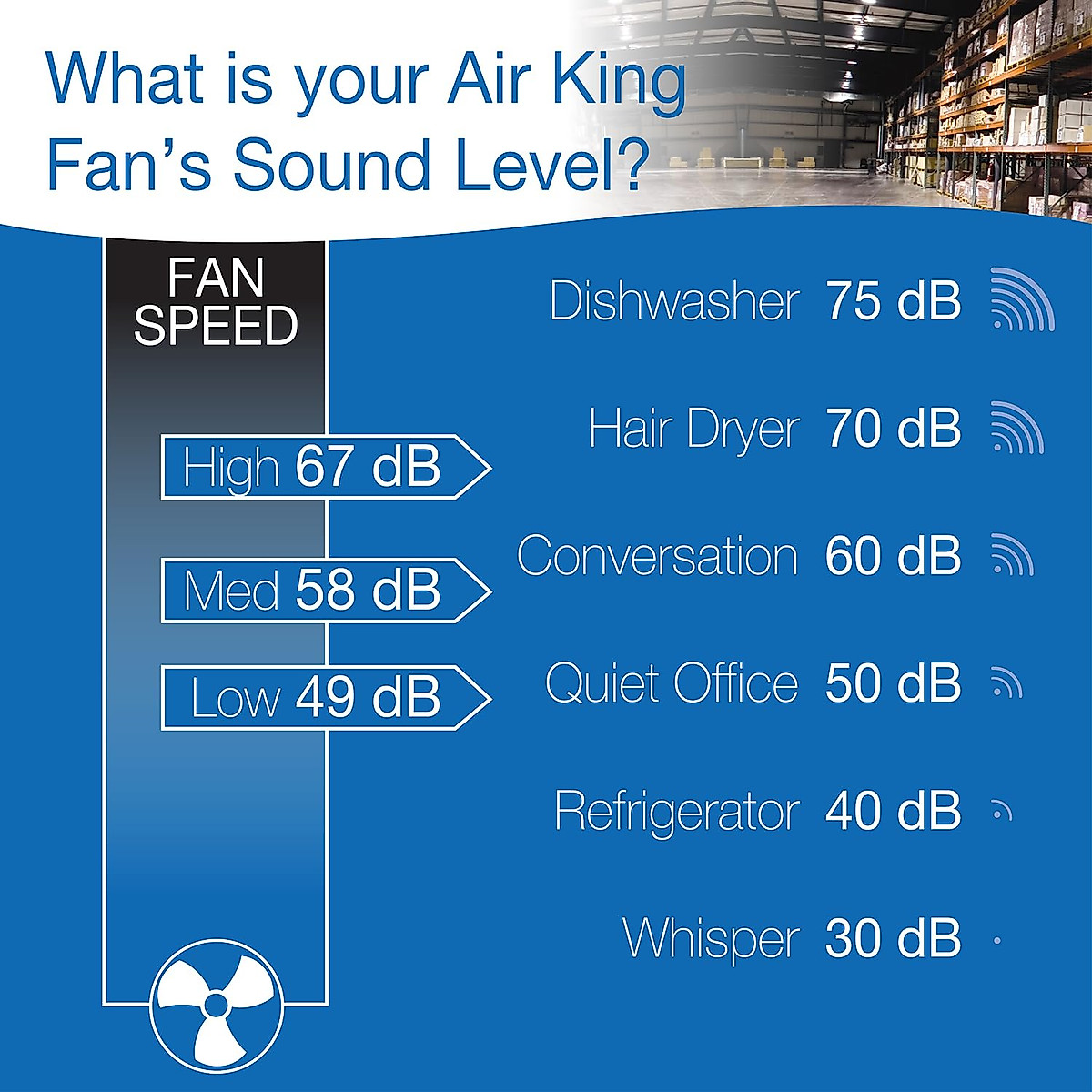 What is your Air King Fan's Sound Level?

FAN SPEED

High 67 dB

Med 58 dB

Low 49 dB

Dishwasher 75 dB

Hair Dryer 70 dB

Conversation 60 dB

Quiet Office 50 dB

Refrigerator 40 dB

Whisper 30 dB